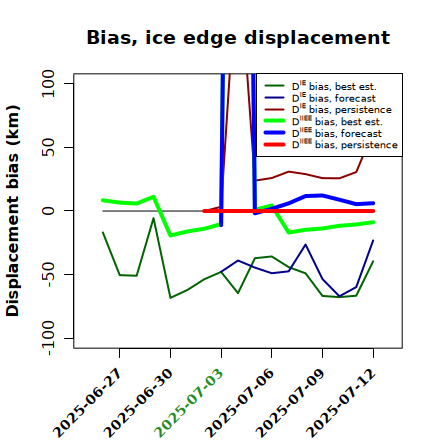 Bias, ice edge displacement

Displacement bias (km)

100
50
0
-50
-100

$D^{IE}$ bias, best est.
$D^{IE}$ bias, forecast
$D^{IE}$ bias, persistence
$D^{IIEE}$ bias, best est.
$D^{IIEE}$ bias, forecast
$D^{IIEE}$ bias, persistence

2025-06-27
2025-06-30
2025-07-03
2025-07-06
2025-07-09
2025-07-12